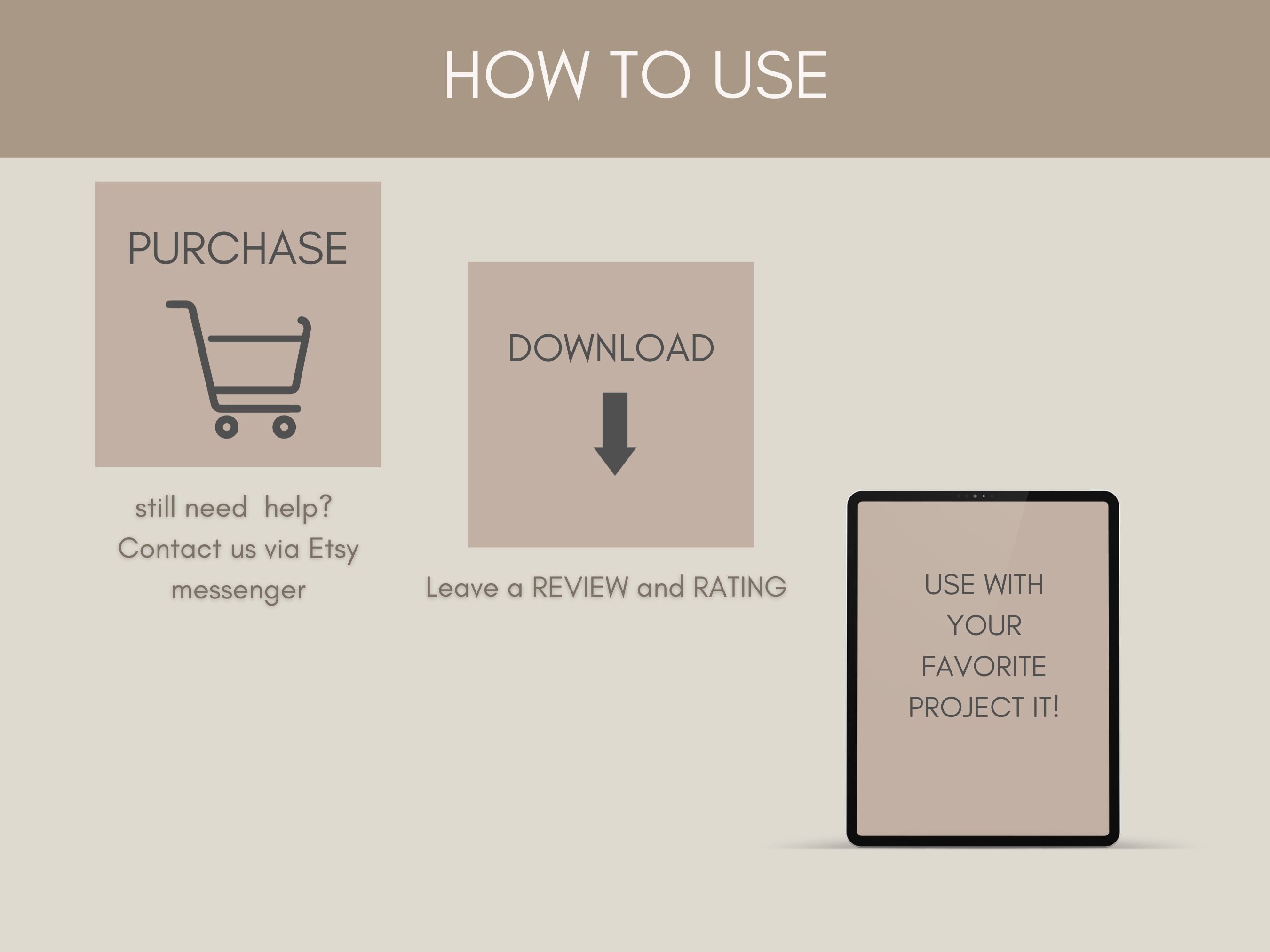 HOW TO USE

PURCHASE

still need help? Contact us via Etsy messenger

DOWNLOAD

Leave a REVIEW and RATING

USE WITH YOUR FAVORITE PROJECT IT!